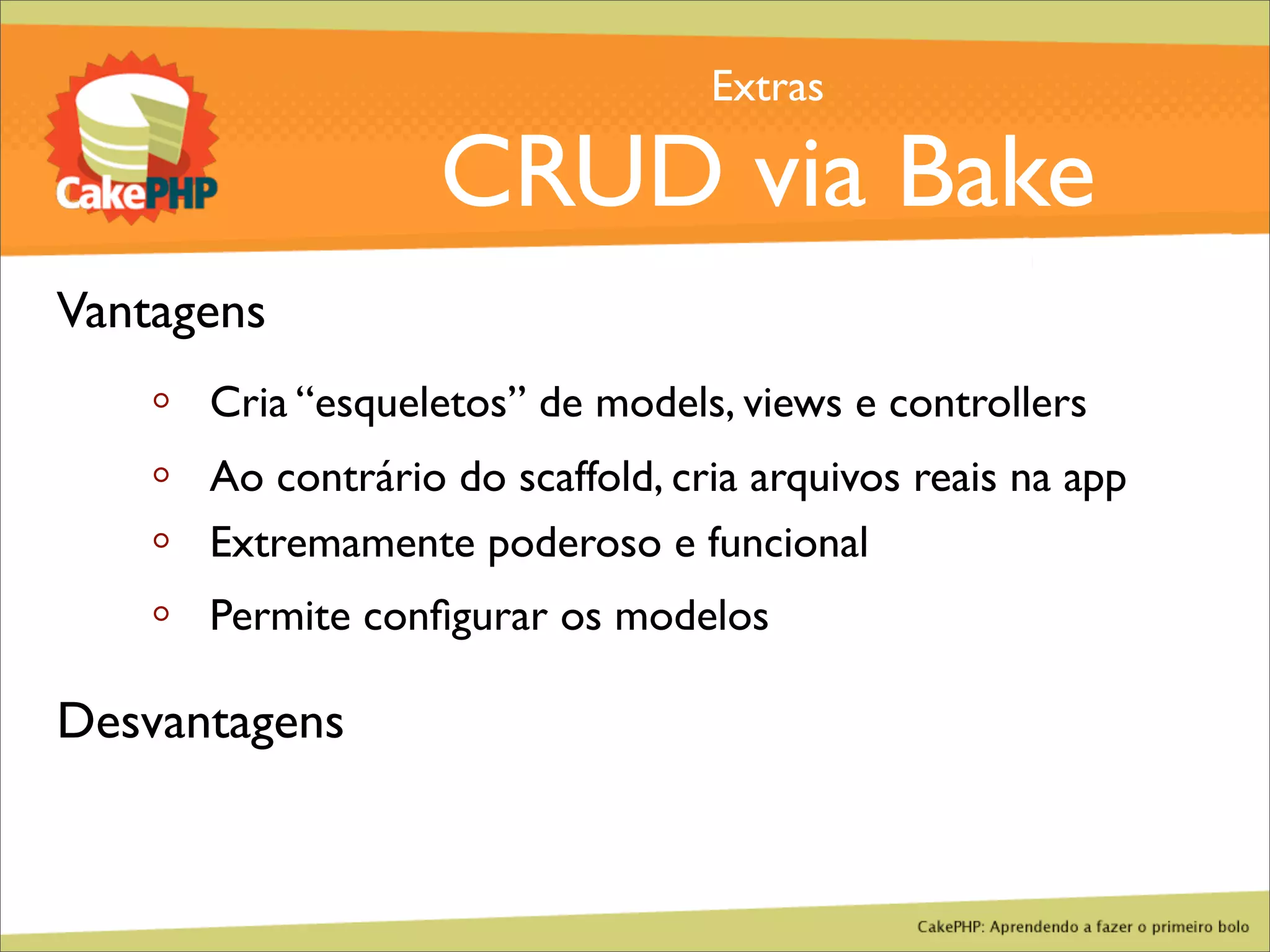 CakePHP

Extras

CRUD via Bake

Vantagens

◦ Cria “esqueletos” de models, views e controllers

◦ Ao contrário do scaffold, cria arquivos reais na app

◦ Extremamente poderoso e funcional

◦ Permite configurar os modelos

Desvantagens

CakePHP: Aprendendo a fazer o primeiro bolo